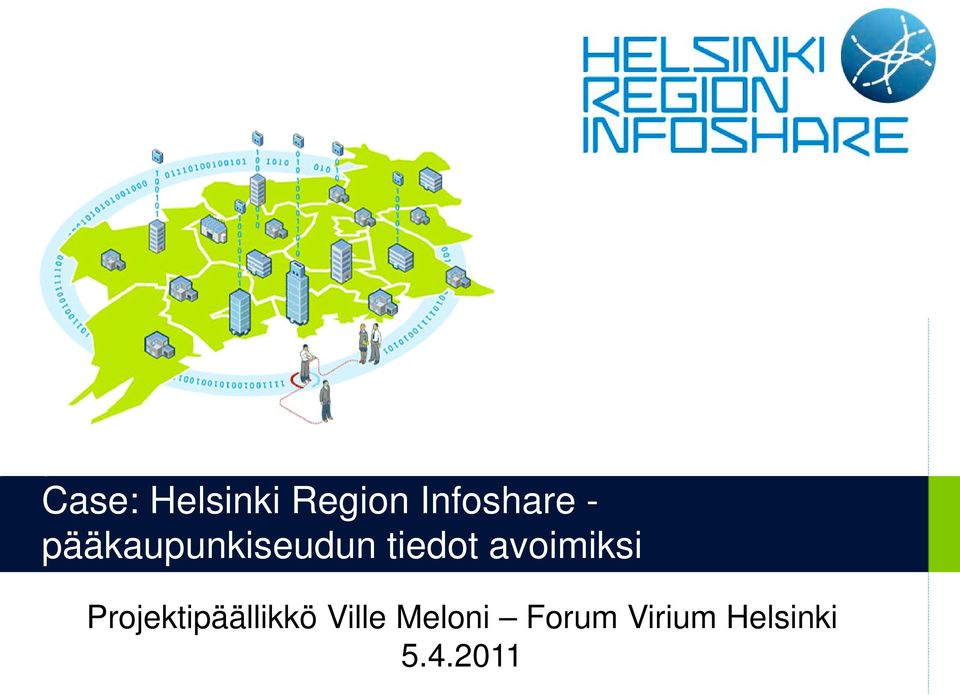 HELSINKI
REGION
INFOSHARE

Case: Helsinki Region Infoshare - pääkaupunkiseudun tiedot avoimiksi

Projektipäällikkö Ville Meloni – Forum Virium Helsinki
5.4.2011